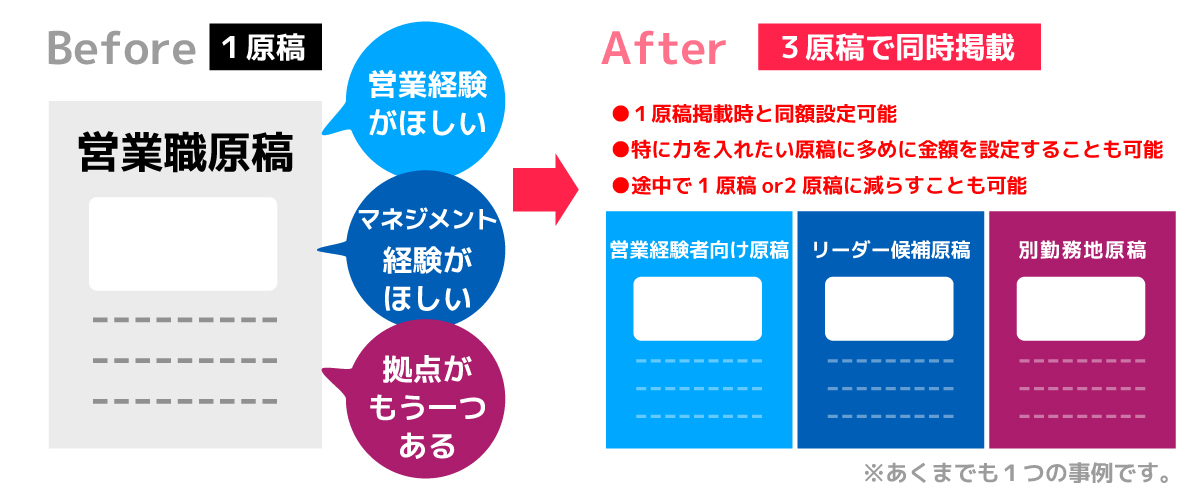 Before １原稿

営業職原稿

営業経験がほしい

マネジメント経験がほしい

拠点がもう一つある

After ３原稿で同時掲載

●１原稿掲載時と同額設定可能
●特に力を入れたい原稿に多めに金額を設定することも可能
●途中で１原稿 or2 原稿に減らすことも可能

営業経験者向け原稿

リーダー候補原稿

別勤務地原稿

※あくまでも１つの事例です。